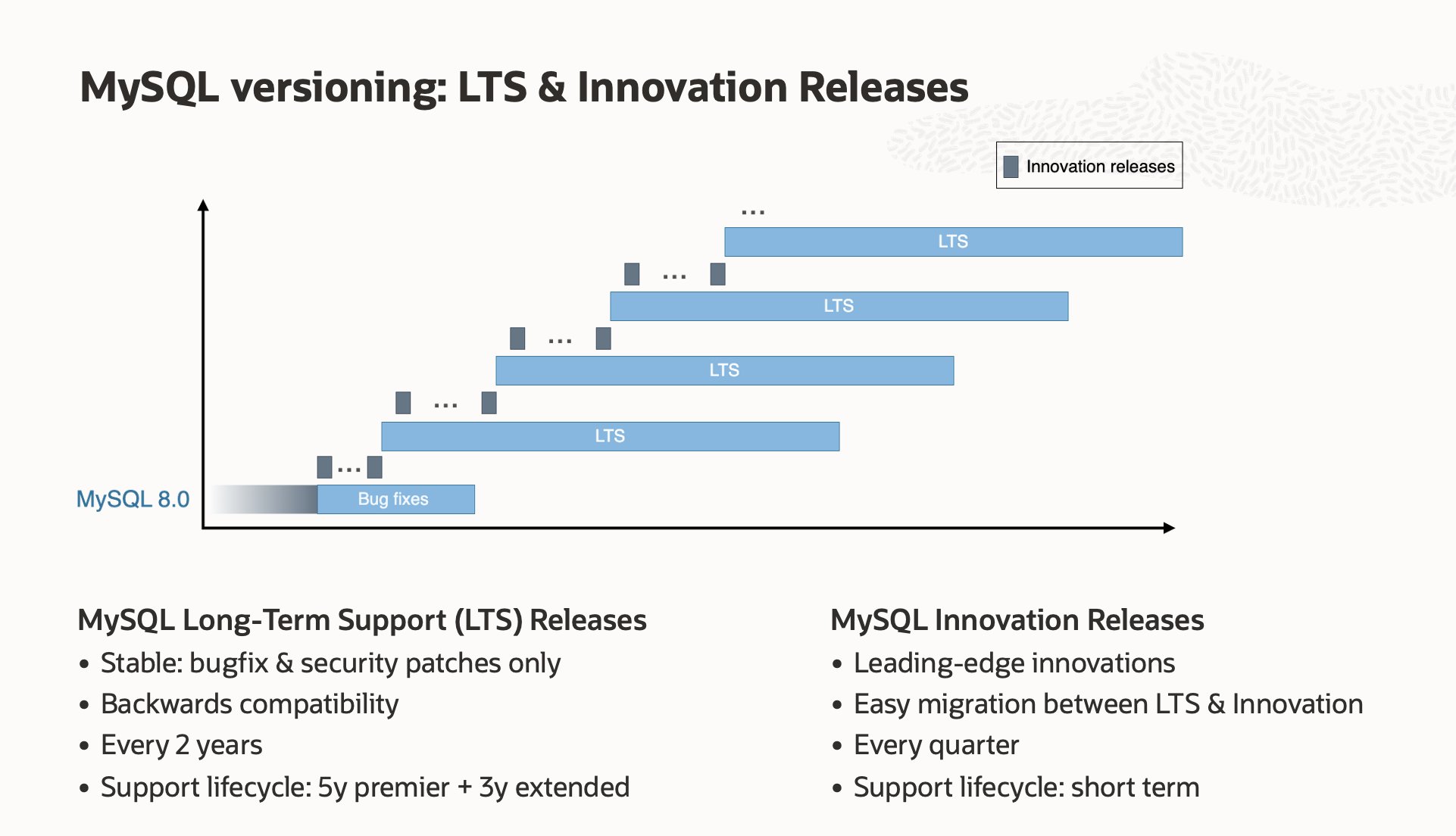 MySQL versioning: LTS & Innovation Releases

Innovation releases

...

LTS

...

LTS

...

LTS

...

LTS

...

MySQL 8.0

Bug fixes

MySQL Long-Term Support (LTS) Releases
• Stable: bugfix & security patches only
• Backwards compatibility
• Every 2 years
• Support lifecycle: 5y premier + 3y extended

MySQL Innovation Releases
• Leading-edge innovations
• Easy migration between LTS & Innovation
• Every quarter
• Support lifecycle: short term